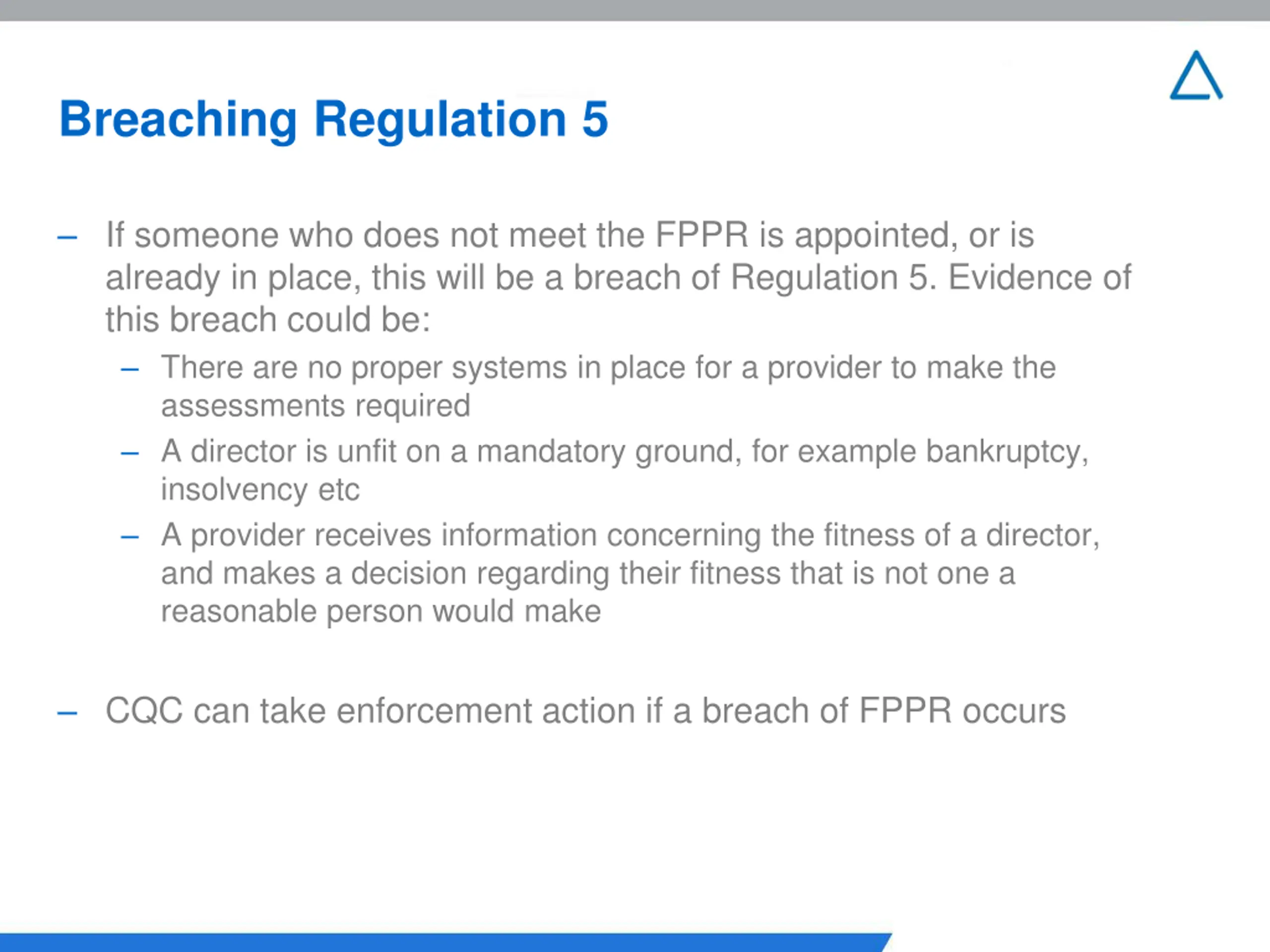 Breaching Regulation 5

– If someone who does not meet the FPPR is appointed, or is already in place, this will be a breach of Regulation 5. Evidence of this breach could be:

– There are no proper systems in place for a provider to make the assessments required

– A director is unfit on a mandatory ground, for example bankruptcy, insolvency etc

– A provider receives information concerning the fitness of a director, and makes a decision regarding their fitness that is not one a reasonable person would make

– CQC can take enforcement action if a breach of FPPR occurs